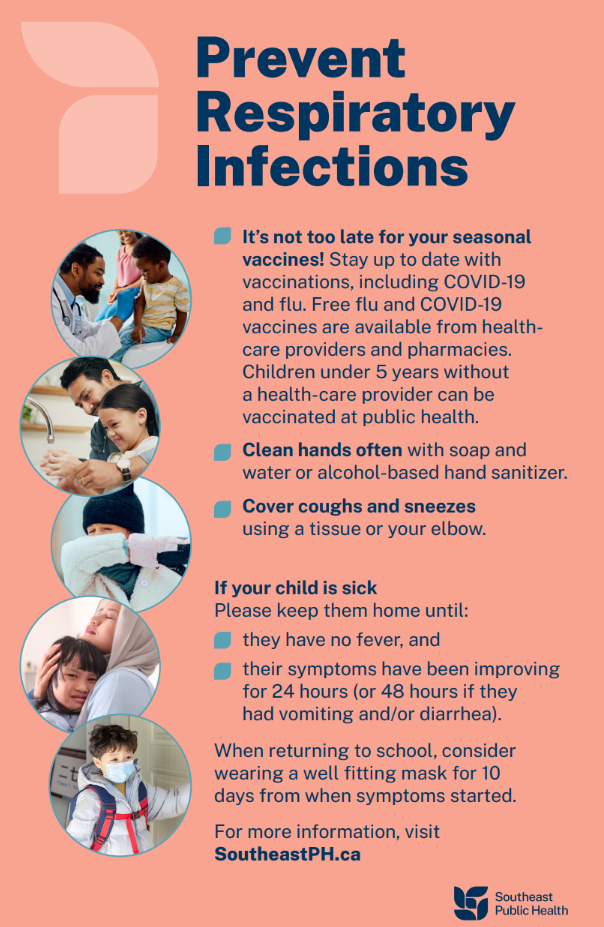 Prevent Respiratory Infections

It's not too late for your seasonal vaccines! Stay up to date with vaccinations, including COVID-19 and flu. Free flu and COVID-19 vaccines are available from health-care providers and pharmacies. Children under 5 years without a health-care provider can be vaccinated at public health.

Clean hands often with soap and water or alcohol-based hand sanitizer.

Cover coughs and sneezes using a tissue or your elbow.

If your child is sick
Please keep them home until:

they have no fever, and

their symptoms have been improving for 24 hours (or 48 hours if they had vomiting and/or diarrhea).

When returning to school, consider wearing a well fitting mask for 10 days from when symptoms started.

For more information, visit SoutheastPH.ca

Southeast Public Health